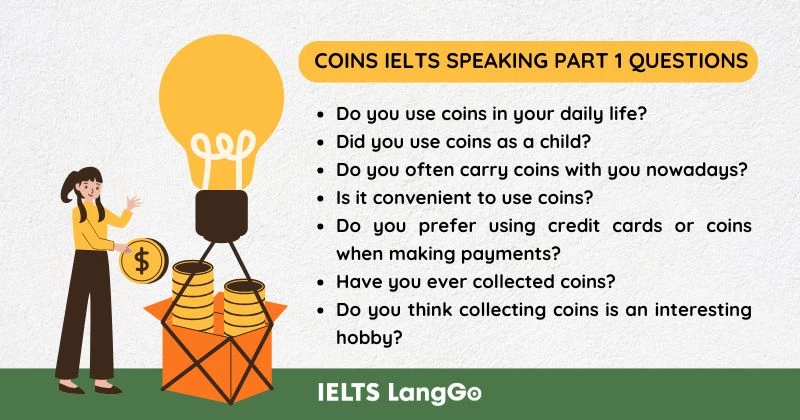 COINS IELTS SPEAKING PART 1 QUESTIONS

- Do you use coins in your daily life?
- Did you use coins as a child?
- Do you often carry coins with you nowadays?
- Is it convenient to use coins?
- Do you prefer using credit cards or coins when making payments?
- Have you ever collected coins?
- Do you think collecting coins is an interesting hobby?

$

IELTS LangGo